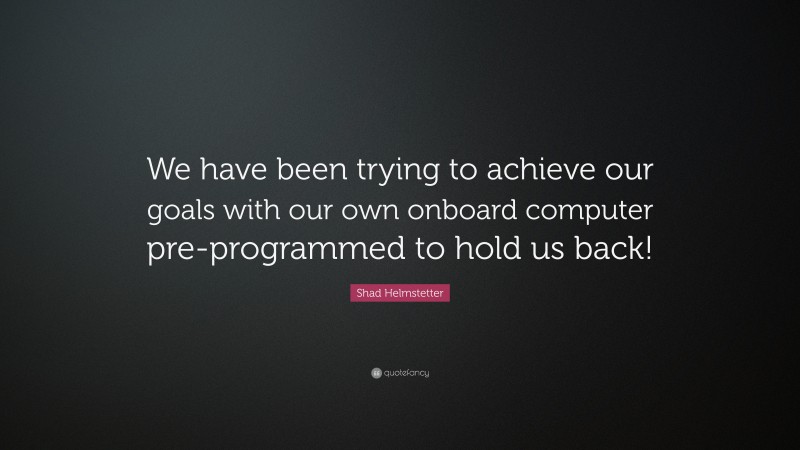 We have been trying to achieve our goals with our own onboard computer pre-programmed to hold us back!

Shad Helmstetter

quotefancy